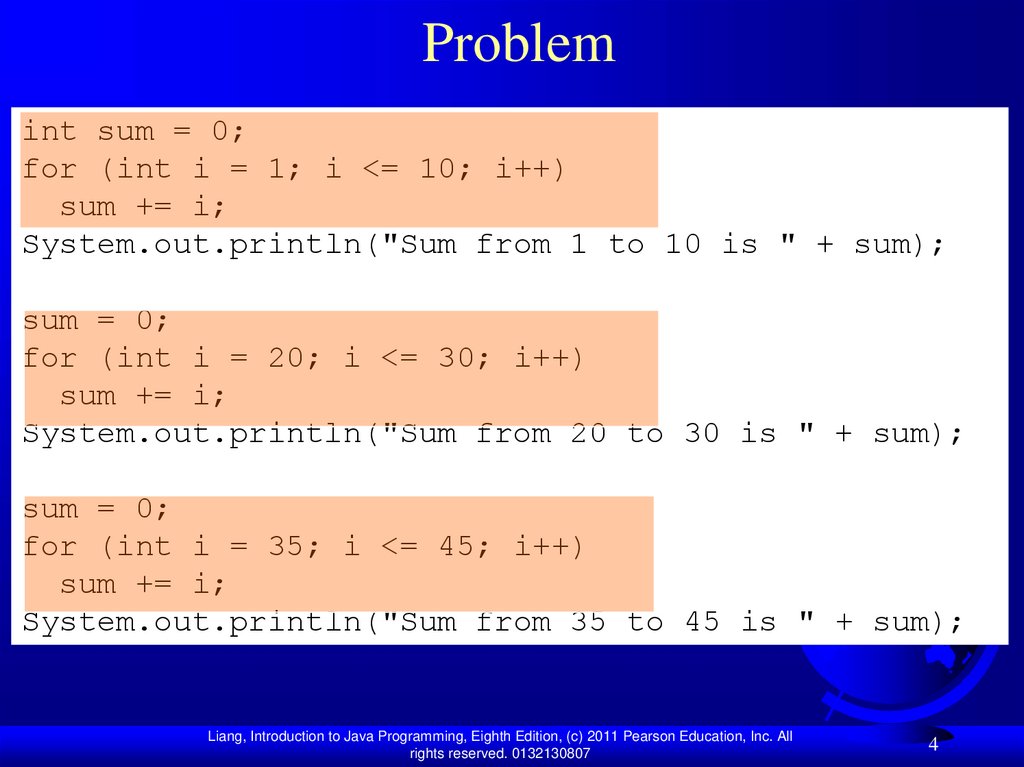 Problem

int sum = 0;
for (int i = 1; i <= 10; i++)
  sum += i;
System.out.println("Sum from 1 to 10 is " + sum);

sum = 0;
for (int i = 20; i <= 30; i++)
  sum += i;
System.out.println("Sum from 20 to 30 is " + sum);

sum = 0;
for (int i = 35; i <= 45; i++)
  sum += i;
System.out.println("Sum from 35 to 45 is " + sum);

Liang, Introduction to Java Programming, Eighth Edition, (c) 2011 Pearson Education, Inc. All rights reserved. 0132130807

4